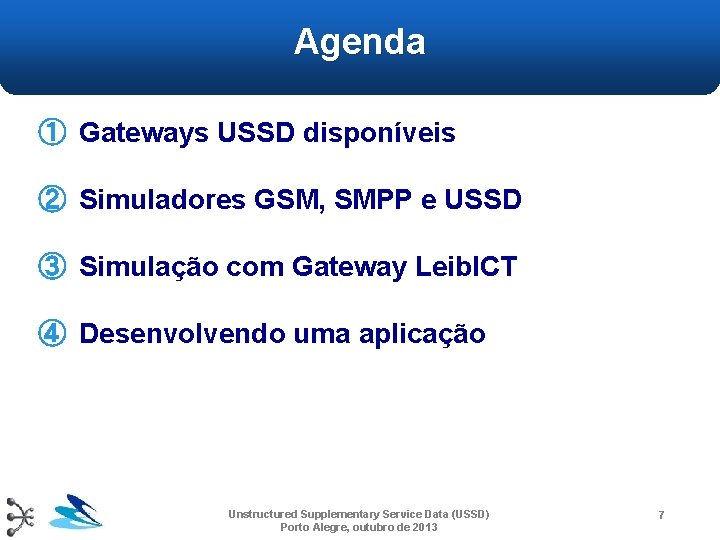 Agenda

① Gateways USSD disponíveis

② Simuladores GSM, SMPP e USSD

③ Simulação com Gateway LeibICT

④ Desenvolvendo uma aplicação

Unstructured Supplementary Service Data (USSD)
Porto Alegre, outubro de 2013

7